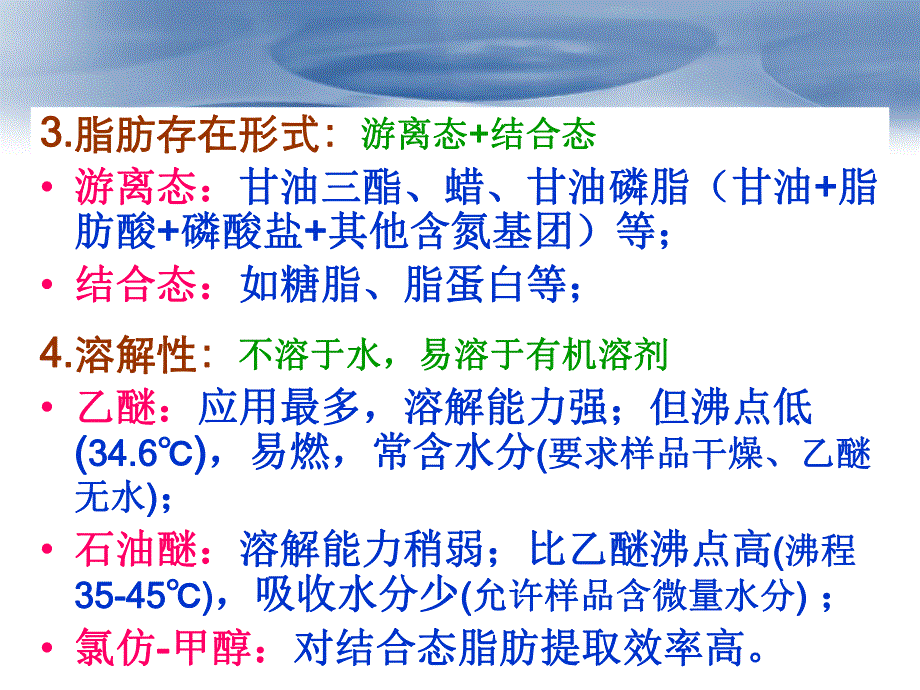 3.脂肪存在形式：游离态+结合态

• 游离态：甘油三酯、蜡、甘油磷脂（甘油+脂肪酸+磷酸盐+其他含氮基团）等；

• 结合态：如糖脂、脂蛋白等；

4.溶解性：不溶于水，易溶于有机溶剂

• 乙醚：应用最多，溶解能力强；但沸点低(34.6℃)，易燃，常含水分(要求样品干燥、乙醚无水)；

• 石油醚：溶解能力稍弱；比乙醚沸点高(沸程35-45℃)，吸收水分少(允许样品含微量水分)；

• 氯仿-甲醇：对结合态脂肪提取效率高。